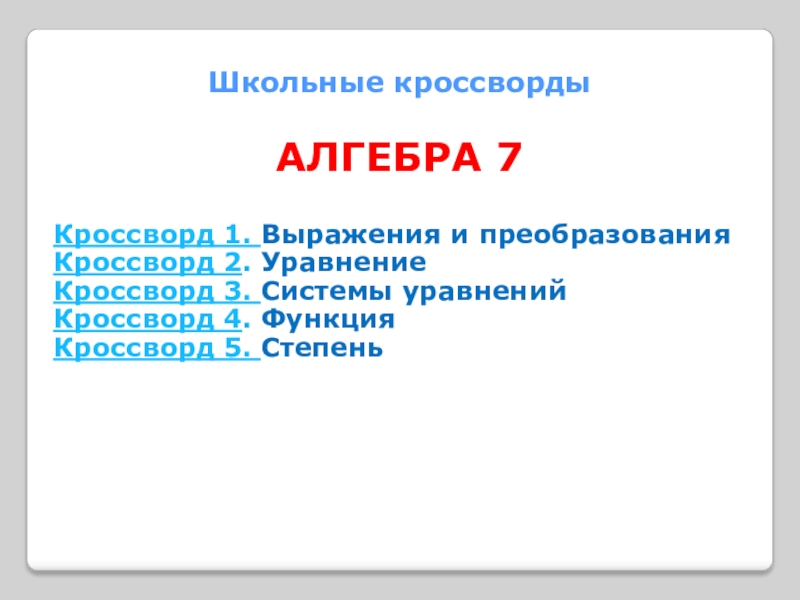 Школьные кроссворды

АЛГЕБРА 7

Кроссворд 1. Выражения и преобразования
Кроссворд 2. Уравнение
Кроссворд 3. Системы уравнений
Кроссворд 4. Функция
Кроссворд 5. Степень